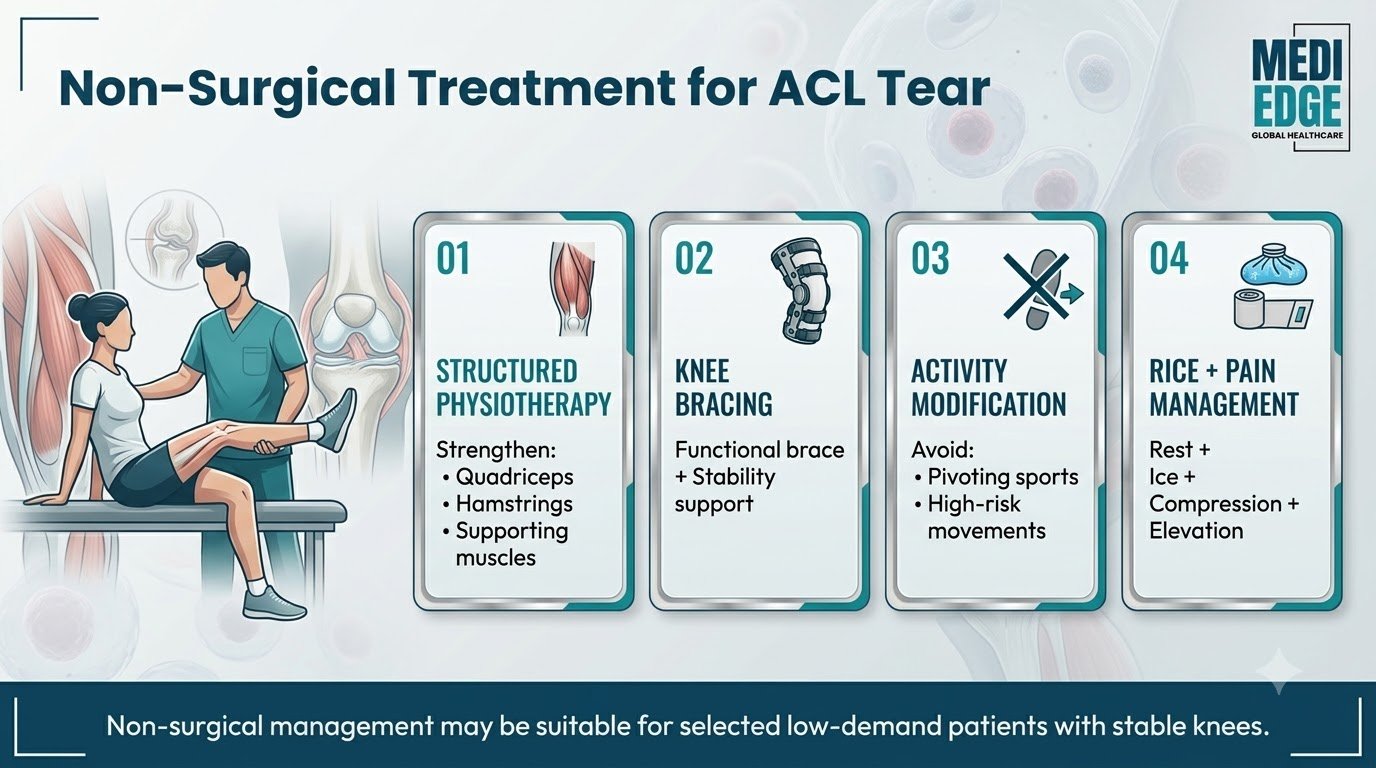 Non-Surgical Treatment for ACL Tear

MEDI EDGE
GLOBAL HEALTHCARE

01
STRUCTURED PHYSIOTHERAPY
Strengthen:
• Quadriceps
• Hamstrings
• Supporting muscles

02
KNEE BRACING
Functional brace + Stability support

03
ACTIVITY MODIFICATION
Avoid:
• Pivoting sports
• High-risk movements

04
RICE + PAIN MANAGEMENT
Rest +
Ice +
Compression +
Elevation

Non-surgical management may be suitable for selected low-demand patients with stable knees.